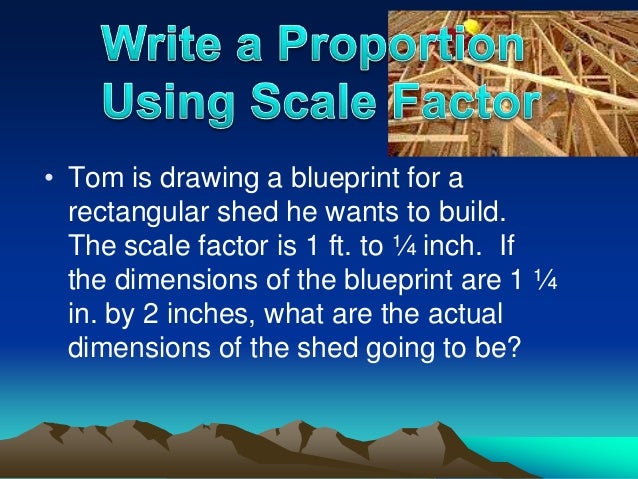 Write a Proportion Using Scale Factor

• Tom is drawing a blueprint for a rectangular shed he wants to build. The scale factor is 1 ft. to ¼ inch. If the dimensions of the blueprint are 1 ¼ in. by 2 inches, what are the actual dimensions of the shed going to be?